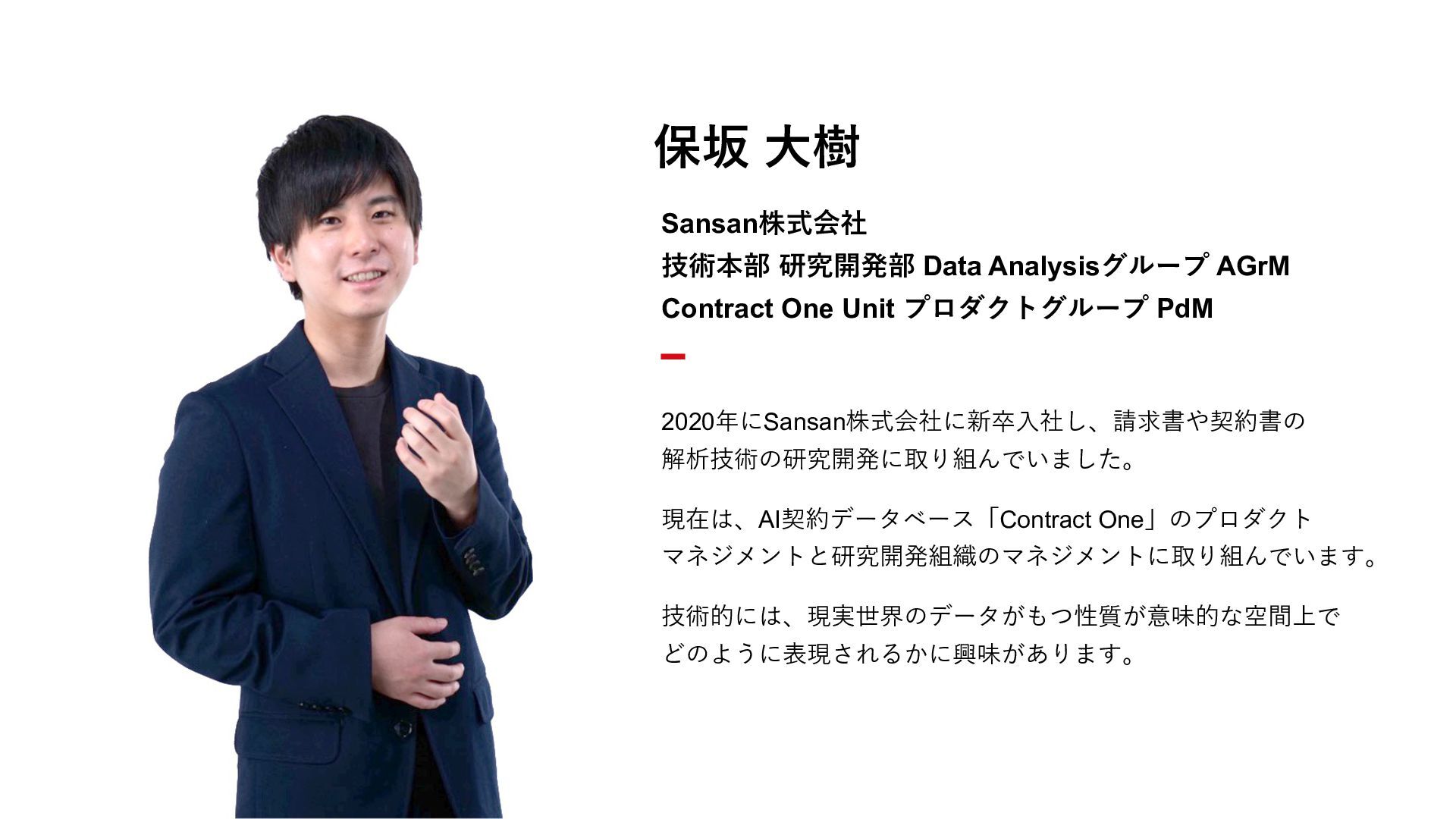 保坂 大樹

Sansan株式会社
技術本部 研究開発部 Data Analysisグループ AGrM
Contract One Unit プロダクトグループ PdM

2020年にSansan株式会社に新卒入社し、請求書や契約書の解析技術の研究開発に取り組んでいました。

現在は、AI契約データベース「Contract One」のプロダクトマネジメントと研究開発組織のマネジメントに取り組んでいます。

技術的には、現実世界のデータがもつ性質が意味的な空間上でどのように表現されるかに興味があります。